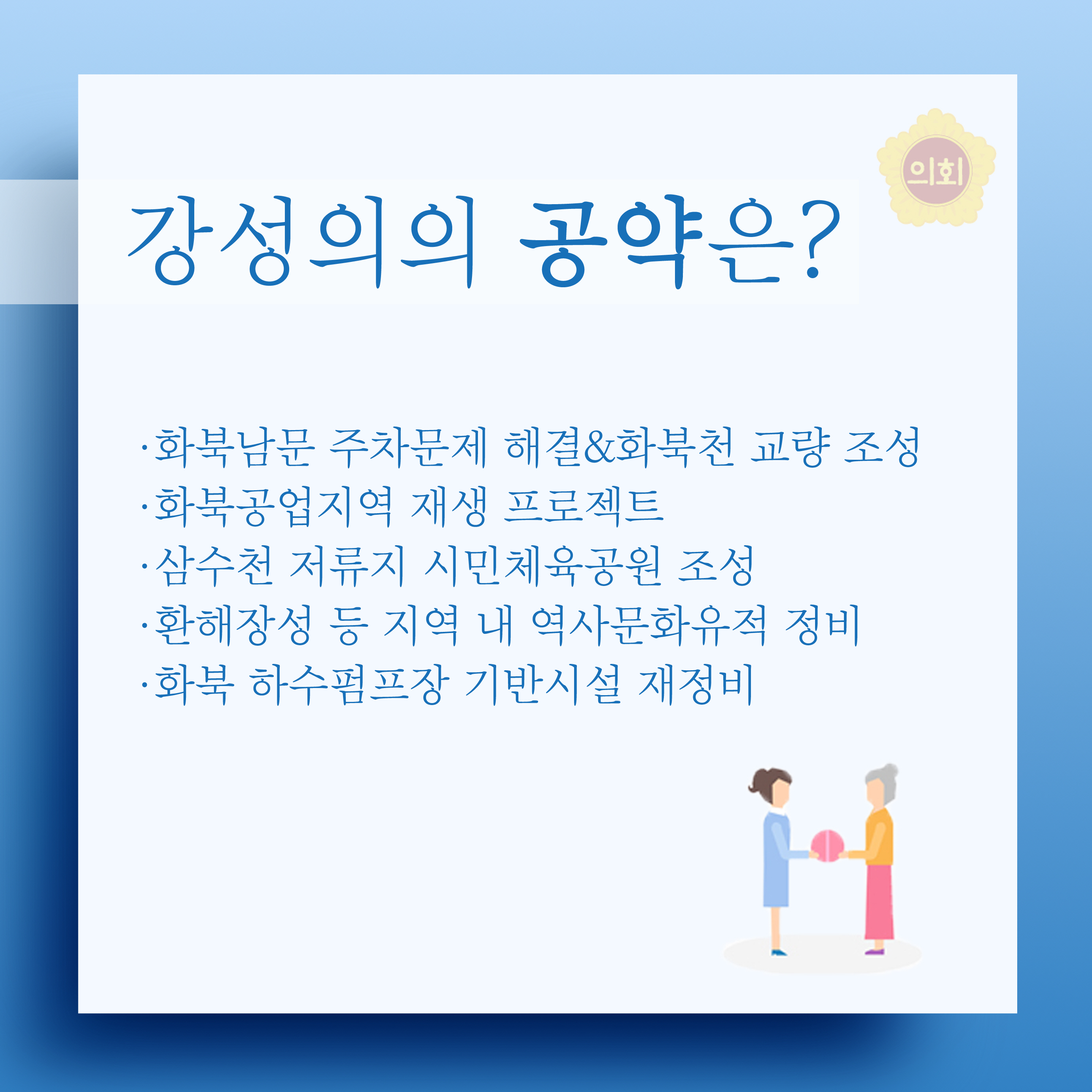 의회

강성의의 공약은?

·화북남문 주차문제 해결&화북천 교량 조성
·화북공업지역 재생 프로젝트
·삼수천 저류지 시민체육공원 조성
·환해장성 등 지역 내 역사문화유적 정비
·화북 하수펌프장 기반시설 재정비